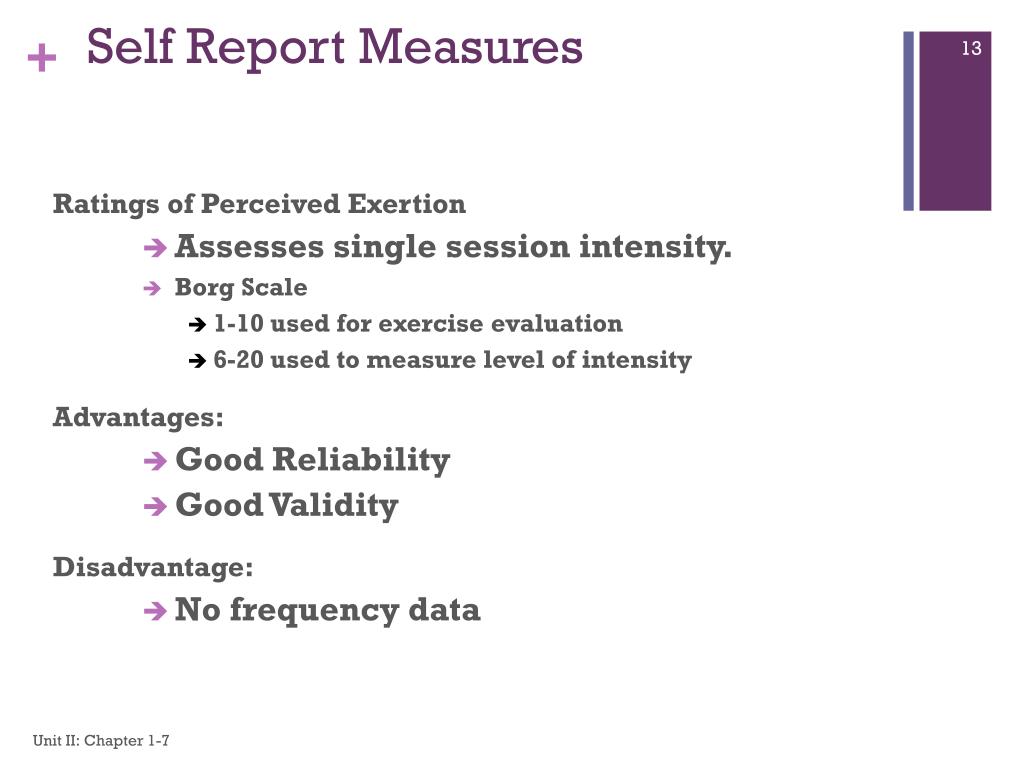 + Self Report Measures

13

Ratings of Perceived Exertion

➔ Assesses single session intensity.

➔ Borg Scale

➔ 1-10 used for exercise evaluation

➔ 6-20 used to measure level of intensity

Advantages:

➔ Good Reliability

➔ Good Validity

Disadvantage:

➔ No frequency data

Unit II: Chapter 1-7